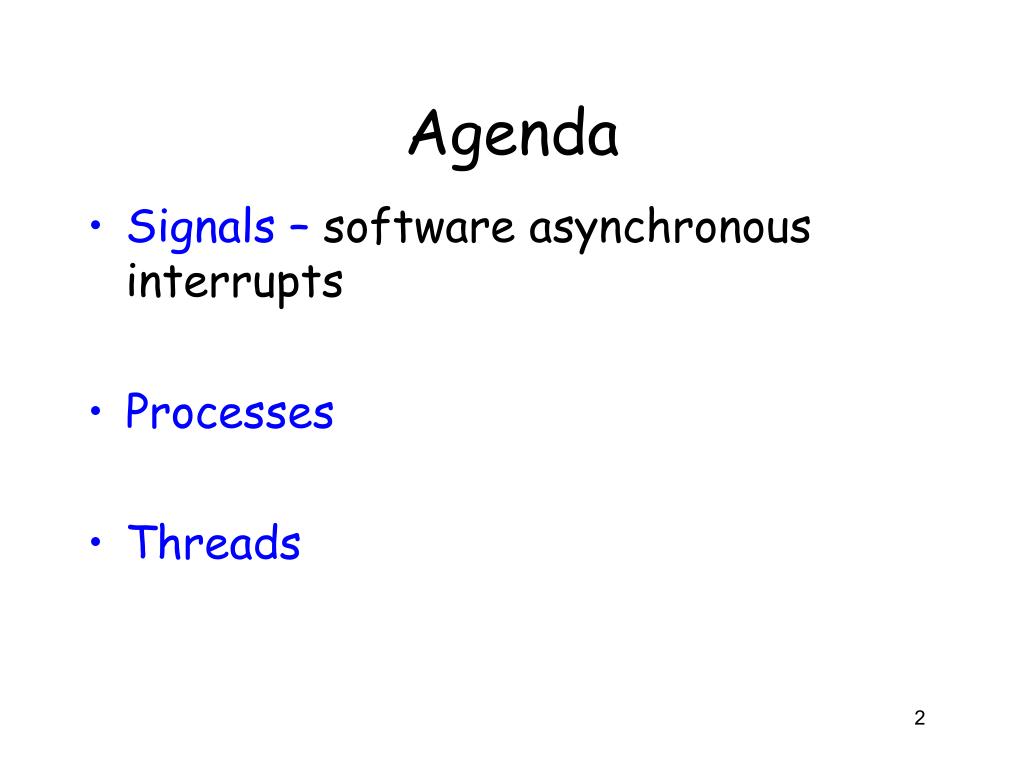 Agenda

• Signals – software asynchronous interrupts

• Processes

• Threads

2